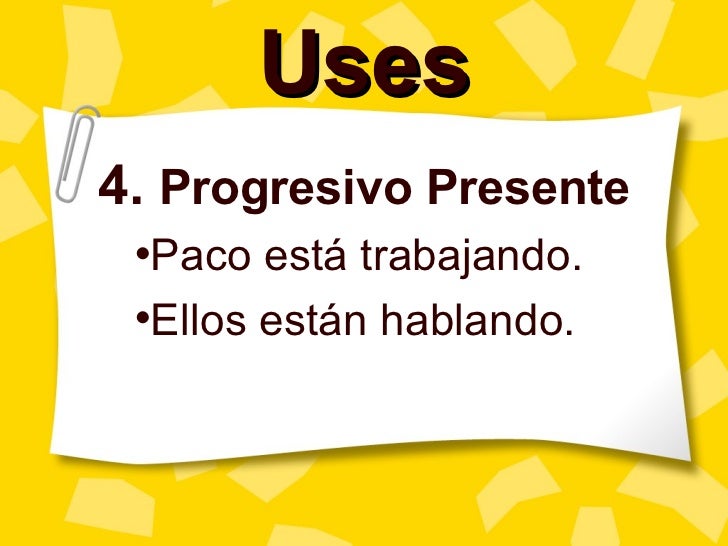 Uses

4. Progresivo Presente

•Paco está trabajando.

•Ellos están hablando.